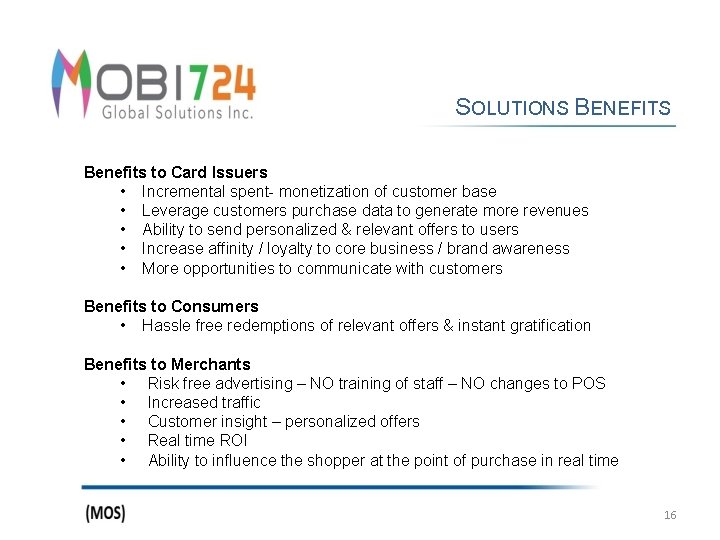 MOBI724
Global Solutions Inc.

SOLUTIONS BENEFITS

Benefits to Card Issuers
• Incremental spent- monetization of customer base
• Leverage customers purchase data to generate more revenues
• Ability to send personalized & relevant offers to users
• Increase affinity / loyalty to core business / brand awareness
• More opportunities to communicate with customers

Benefits to Consumers
• Hassle free redemptions of relevant offers & instant gratification

Benefits to Merchants
• Risk free advertising – NO training of staff – NO changes to POS
• Increased traffic
• Customer insight – personalized offers
• Real time ROI
• Ability to influence the shopper at the point of purchase in real time

(MOS)

16